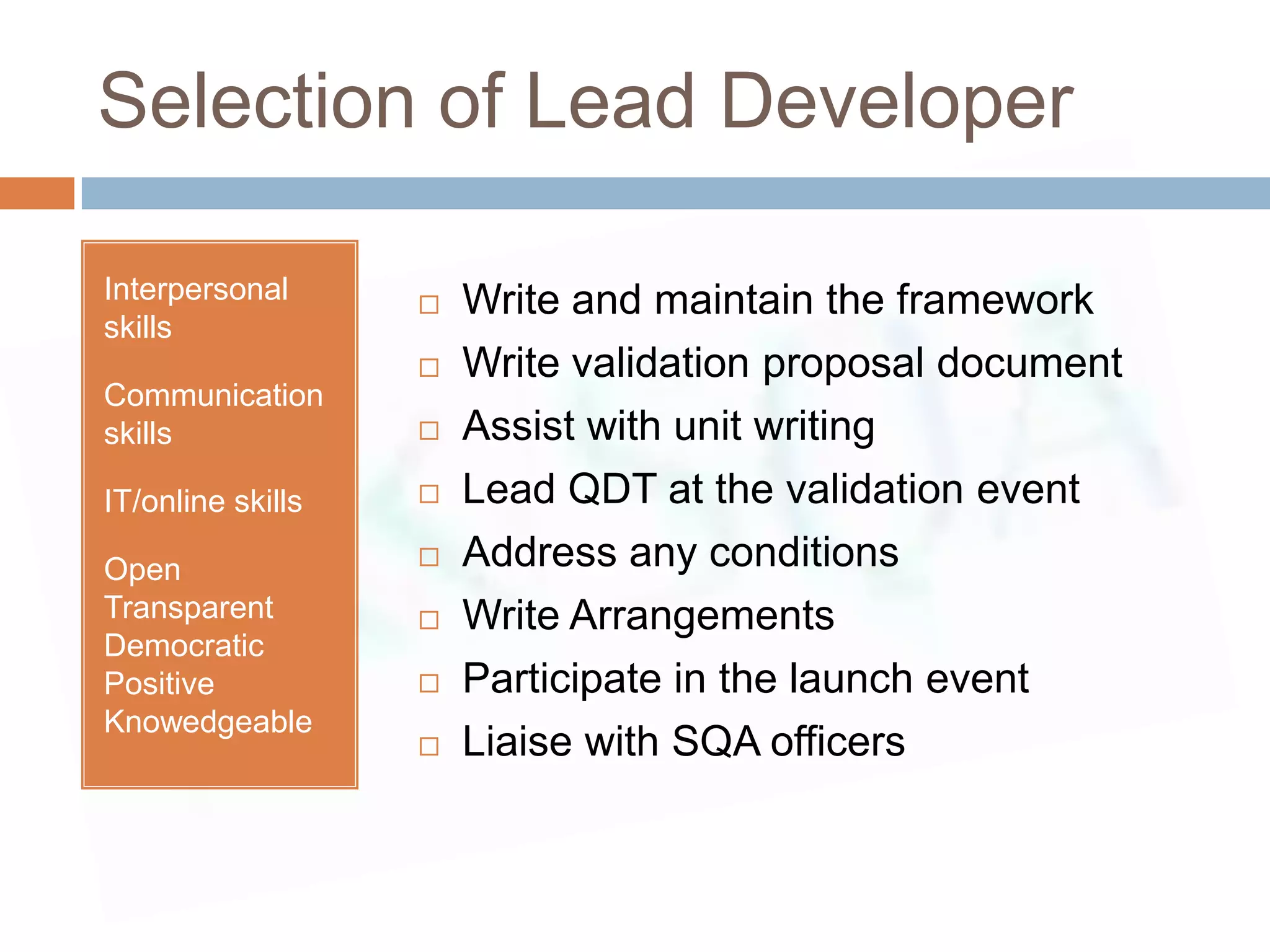 Selection of Lead Developer

Interpersonal skills

Communication skills

IT/online skills

Open
Transparent
Democratic
Positive
Knowedgeable

□ Write and maintain the framework
□ Write validation proposal document
□ Assist with unit writing
□ Lead QDT at the validation event
□ Address any conditions
□ Write Arrangements
□ Participate in the launch event
□ Liaise with SQA officers